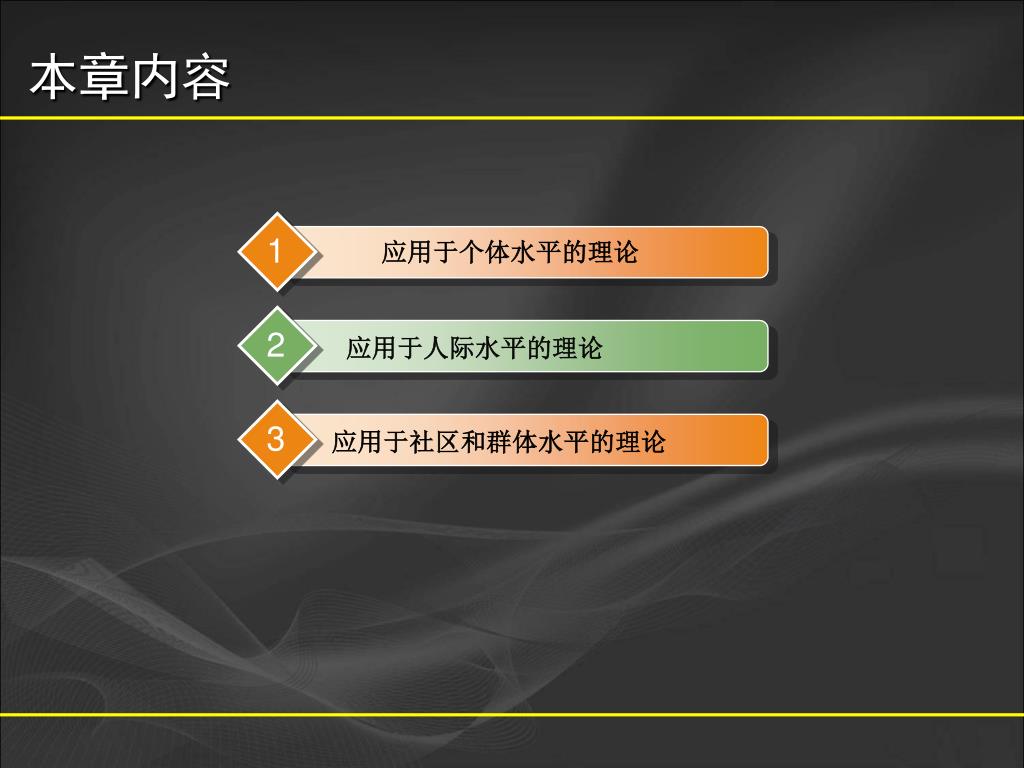 本章内容

1 应用于个体水平的理论

2 应用于人际水平的理论

3 应用于社区和群体水平的理论